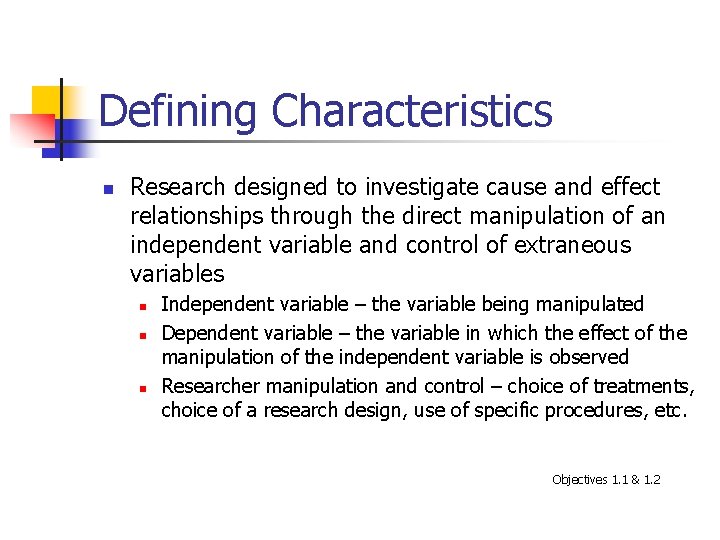 Defining Characteristics

Research designed to investigate cause and effect relationships through the direct manipulation of an independent variable and control of extraneous variables

Independent variable – the variable being manipulated

Dependent variable – the variable in which the effect of the manipulation of the independent variable is observed

Researcher manipulation and control – choice of treatments, choice of a research design, use of specific procedures, etc.

Objectives 1.1 & 1.2